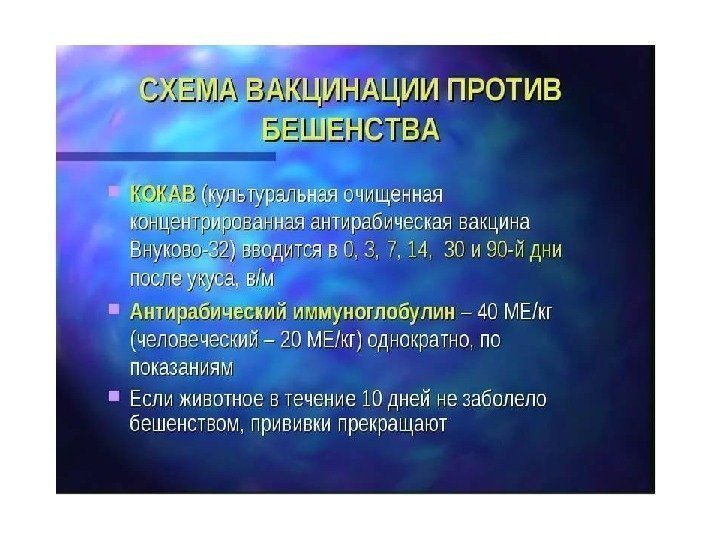 СХЕМА ВАКЦИНАЦИИ ПРОТИВ БЕШЕНСТВА

КОКАВ (культуральная очищенная концентрированная антирабическая вакцина Внуково-32) вводится в 0, 3, 7, 14, 30 и 90-й дни после укуса, в/м

Антирабический иммуноглобулин – 40 МЕ/кг (человеческий – 20 МЕ/кг) однократно, по показаниям

Если животное в течение 10 дней не заболело бешенством, прививки прекращают